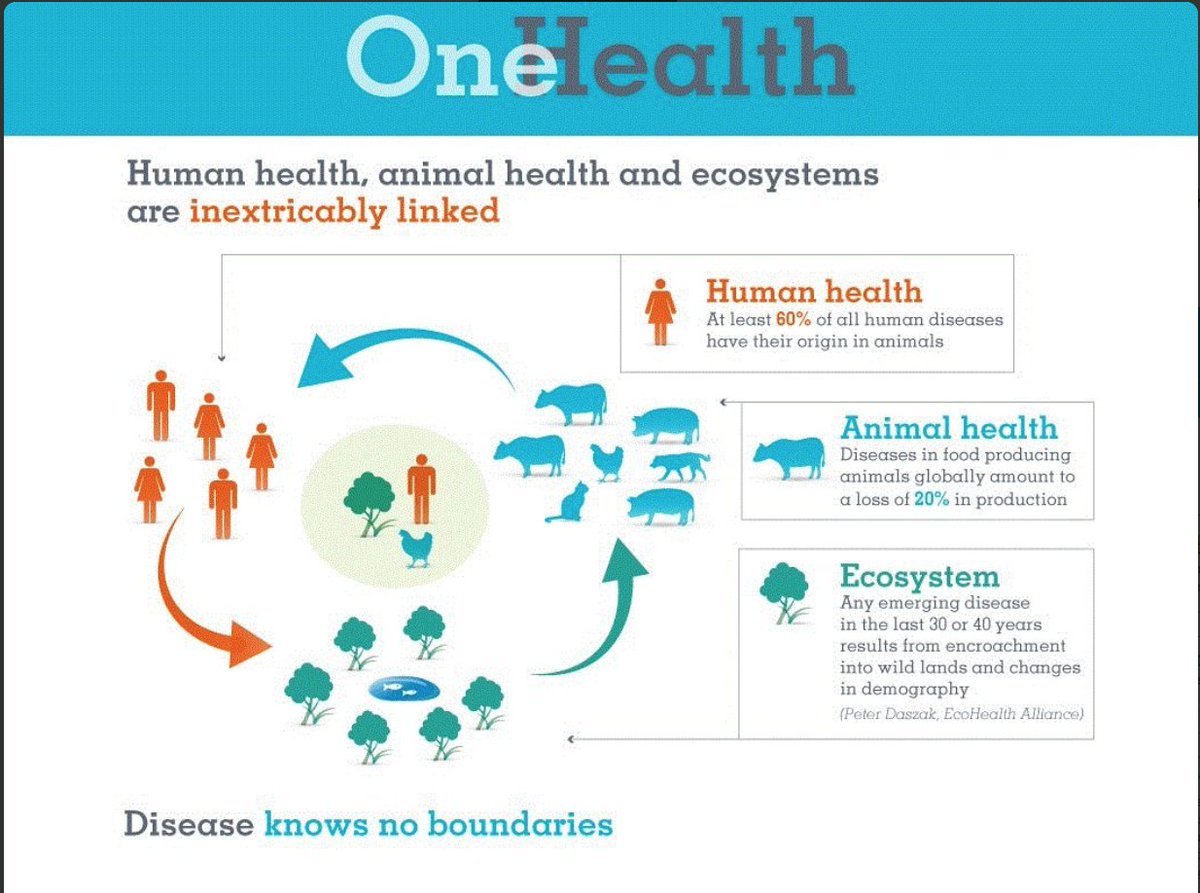 OneHealth

Human health, animal health and ecosystems are inextricably linked

Human health
At least 60% of all human diseases have their origin in animals

Animal health
Diseases in food producing animals globally amount to a loss of 20% in production

Ecosystem
Any emerging disease in the last 30 or 40 years results from encroachment into wild lands and changes in demography
(Peter Daszak, EcoHealth Alliance)

Disease knows no boundaries